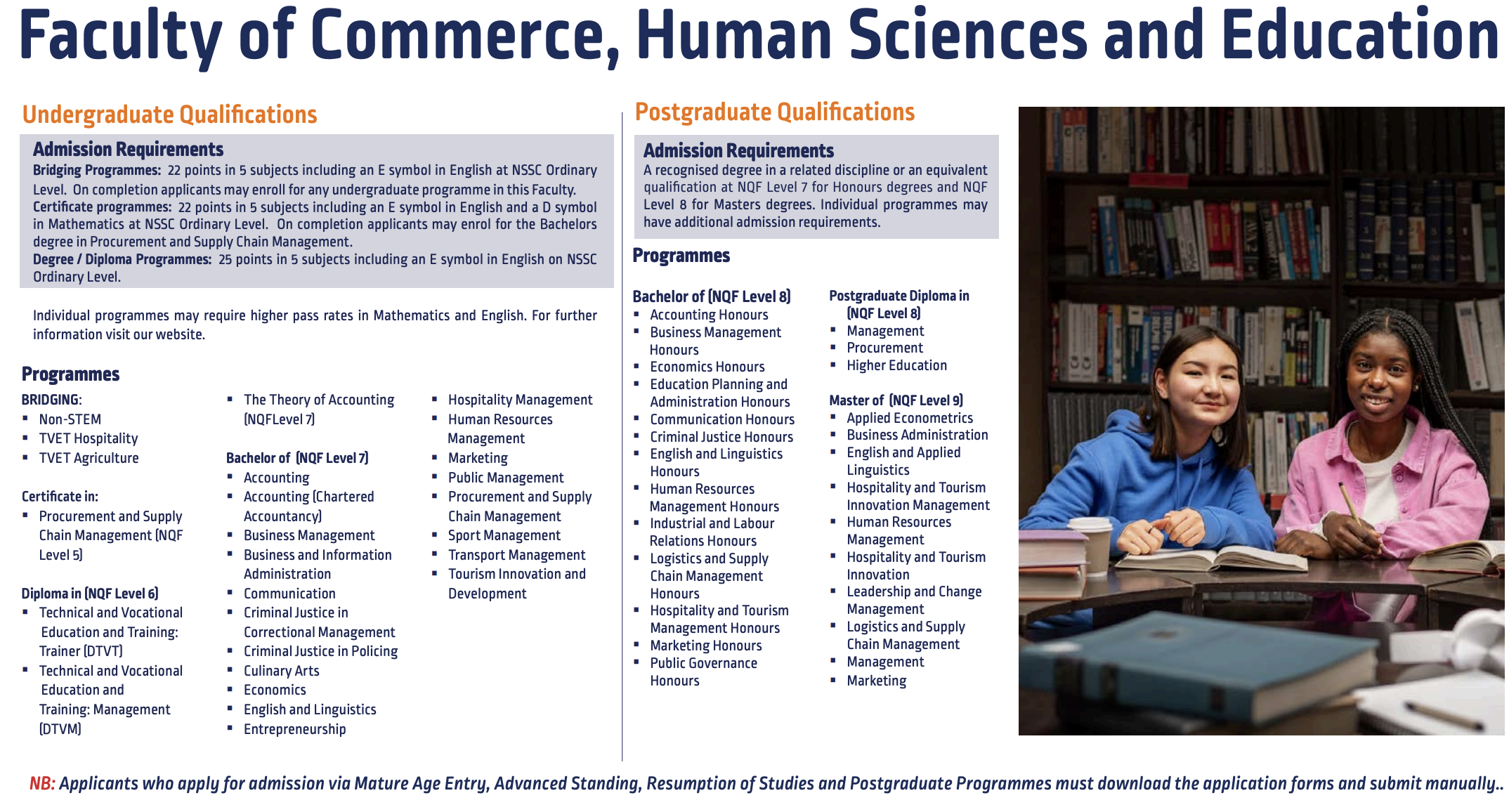 Faculty of Commerce, Human Sciences and Education

Undergraduate Qualifications

Admission Requirements
Bridging Programmes: 22 points in 5 subjects including an E symbol in English at NSSC Ordinary Level. On completion applicants may enroll for any undergraduate programme in this Faculty.
Certificate programmes: 22 points in 5 subjects including an E symbol in English and a D symbol in Mathematics at NSSC Ordinary Level. On completion applicants may enrol for the Bachelors degree in Procurement and Supply Chain Management.
Degree / Diploma Programmes: 25 points in 5 subjects including an E symbol in English on NSSC Ordinary Level.

Individual programmes may require higher pass rates in Mathematics and English. For further information visit our website.

Programmes

BRIDGING:
▪ Non-STEM
▪ TVET Hospitality
▪ TVET Agriculture

Certificate in:
▪ Procurement and Supply Chain Management (NQF Level 5)

Diploma in (NQF Level 6)
▪ Technical and Vocational Education and Training: Trainer (DTVT)
▪ Technical and Vocational Education and Training: Management (DTVM)

▪ The Theory of Accounting (NQFLevel 7)

Bachelor of (NQF Level 7)
▪ Accounting
▪ Accounting (Chartered Accountancy)
▪ Business Management
▪ Business and Information Administration
▪ Communication
▪ Criminal Justice in Correctional Management
▪ Criminal Justice in Policing
▪ Culinary Arts
▪ Economics
▪ English and Linguistics
▪ Entrepreneurship

▪ Hospitality Management
▪ Human Resources Management
▪ Marketing
▪ Public Management
▪ Procurement and Supply Chain Management
▪ Sport Management
▪ Transport Management
▪ Tourism Innovation and Development

Postgraduate Qualifications

Admission Requirements
A recognised degree in a related discipline or an equivalent qualification at NQF Level 7 for Honours degrees and NQF Level 8 for Masters degrees. Individual programmes may have additional admission requirements.

Programmes

Bachelor of (NQF Level 8)
▪ Accounting Honours
▪ Business Management Honours
▪ Economics Honours
▪ Education Planning and Administration Honours
▪ Communication Honours
▪ Criminal Justice Honours
▪ English and Linguistics Honours
▪ Human Resources Management Honours
▪ Industrial and Labour Relations Honours
▪ Logistics and Supply Chain Management Honours
▪ Hospitality and Tourism Management Honours
▪ Marketing Honours
▪ Public Governance Honours

Postgraduate Diploma in (NQF Level 8)
▪ Management
▪ Procurement
▪ Higher Education

Master of (NQF Level 9)
▪ Applied Econometrics
▪ Business Administration
▪ English and Applied Linguistics
▪ Hospitality and Tourism Innovation Management
▪ Human Resources Management
▪ Hospitality and Tourism Innovation
▪ Leadership and Change Management
▪ Logistics and Supply Chain Management
▪ Management
▪ Marketing

NB: Applicants who apply for admission via Mature Age Entry, Advanced Standing, Resumption of Studies and Postgraduate Programmes must download the application forms and submit manually..